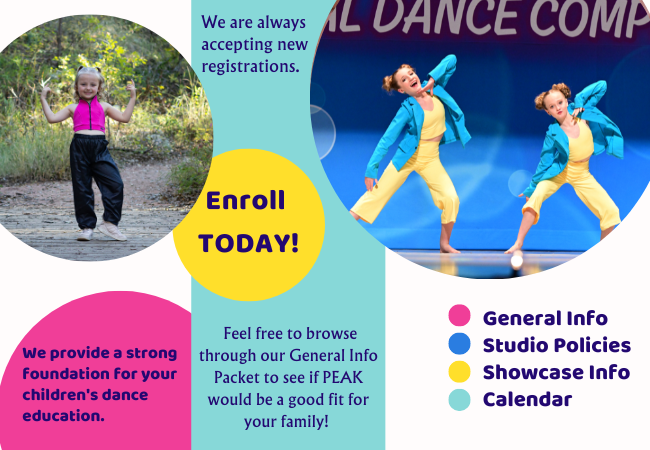 We are always accepting new registrations.

AL DANCE COMP

Enroll TODAY!

We provide a strong foundation for your children's dance education.

Feel free to browse through our General Info Packet to see if PEAK would be a good fit for your family!

General Info
Studio Policies
Showcase Info
Calendar